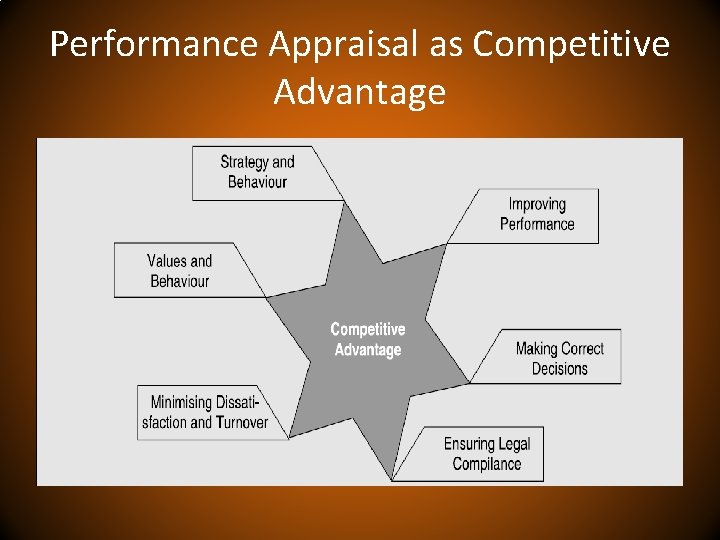 Performance Appraisal as Competitive Advantage

Strategy and Behaviour

Improving Performance

Values and Behaviour

Competitive Advantage

Making Correct Decisions

Minimising Dissatisfaction and Turnover

Ensuring Legal Compilance